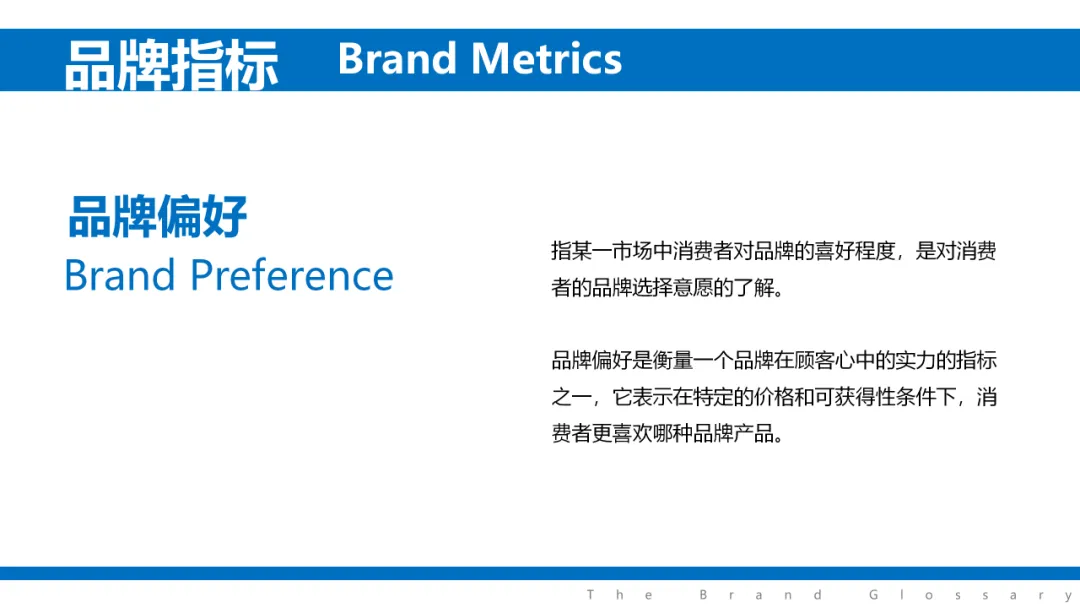 品牌指标 Brand Metrics

品牌偏好
Brand Preference

指某一市场中消费者对品牌的喜好程度，是对消费者的品牌选择意愿的了解。

品牌偏好是衡量一个品牌在顾客心中的实力的指标之一，它表示在特定的价格和可获得性条件下，消费者更喜欢哪种品牌产品。

The Brand Glossary